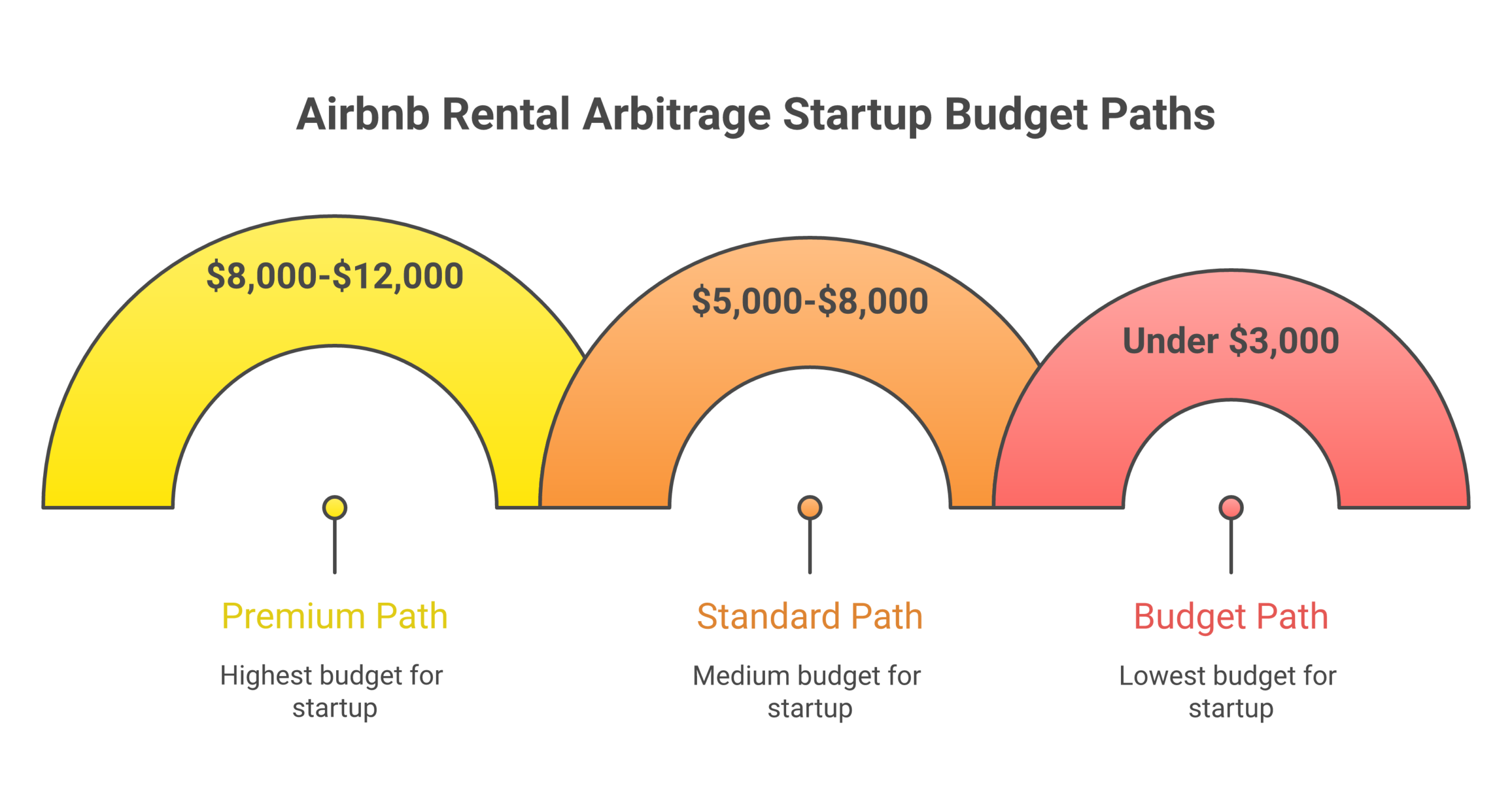 Airbnb Rental Arbitrage Startup Budget Paths

\$8,000-\$12,000

\$5,000-\$8,000

Under \$3,000

Premium Path

Highest budget for startup

Standard Path

Medium budget for startup

Budget Path

Lowest budget for startup